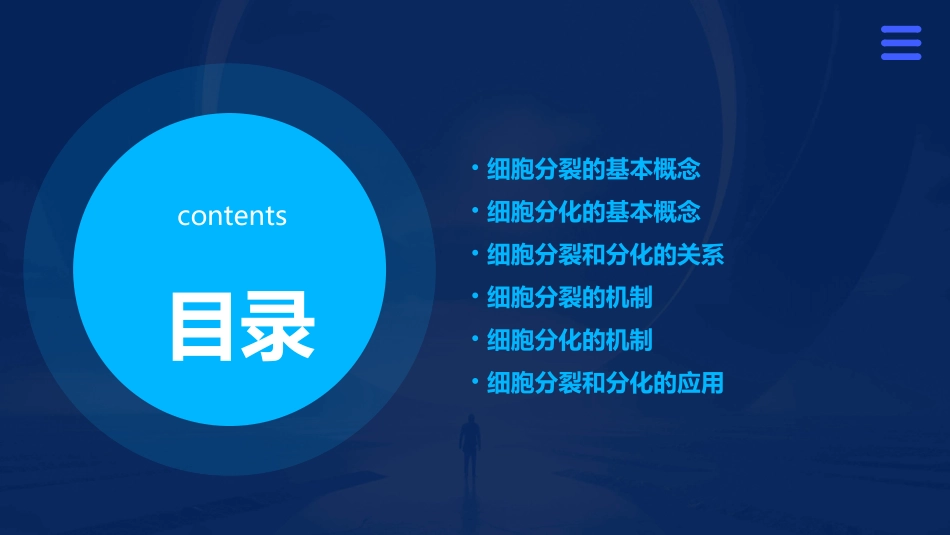 contents

目录

• 细胞分裂的基本概念
• 细胞分化的基本概念
• 细胞分裂和分化的关系
• 细胞分裂的机制
• 细胞分化的机制
• 细胞分裂和分化的应用